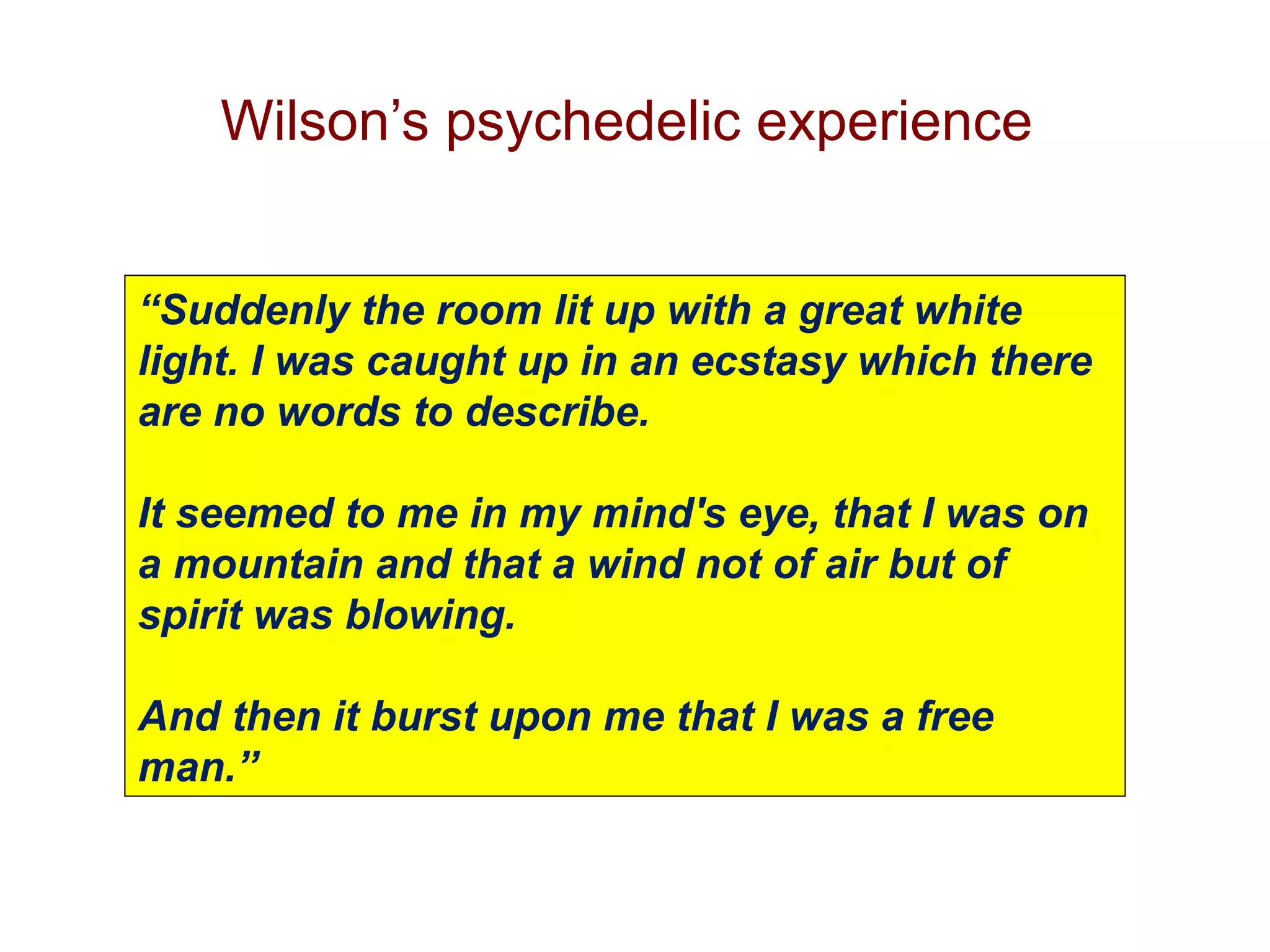 Wilson’s psychedelic experience

“Suddenly the room lit up with a great white light. I was caught up in an ecstasy which there are no words to describe.

It seemed to me in my mind's eye, that I was on a mountain and that a wind not of air but of spirit was blowing.

And then it burst upon me that I was a free man.”